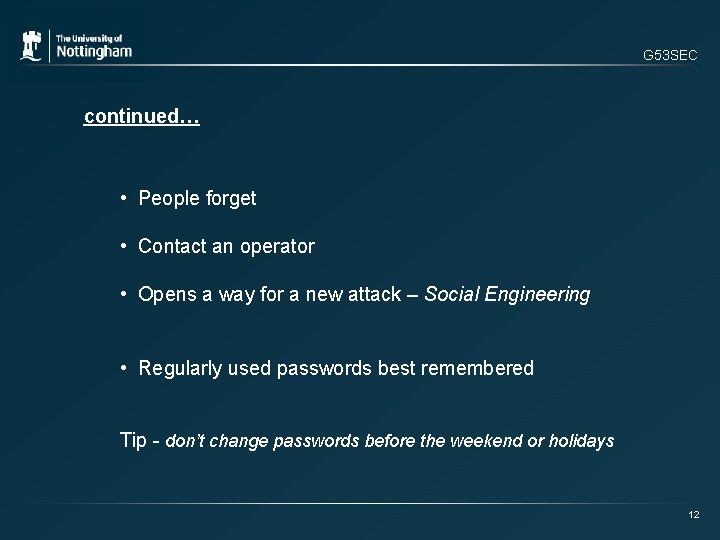 The University of Nottingham

G53SEC

continued…

• People forget

• Contact an operator

• Opens a way for a new attack – Social Engineering

• Regularly used passwords best remembered

Tip - don't change passwords before the weekend or holidays

12